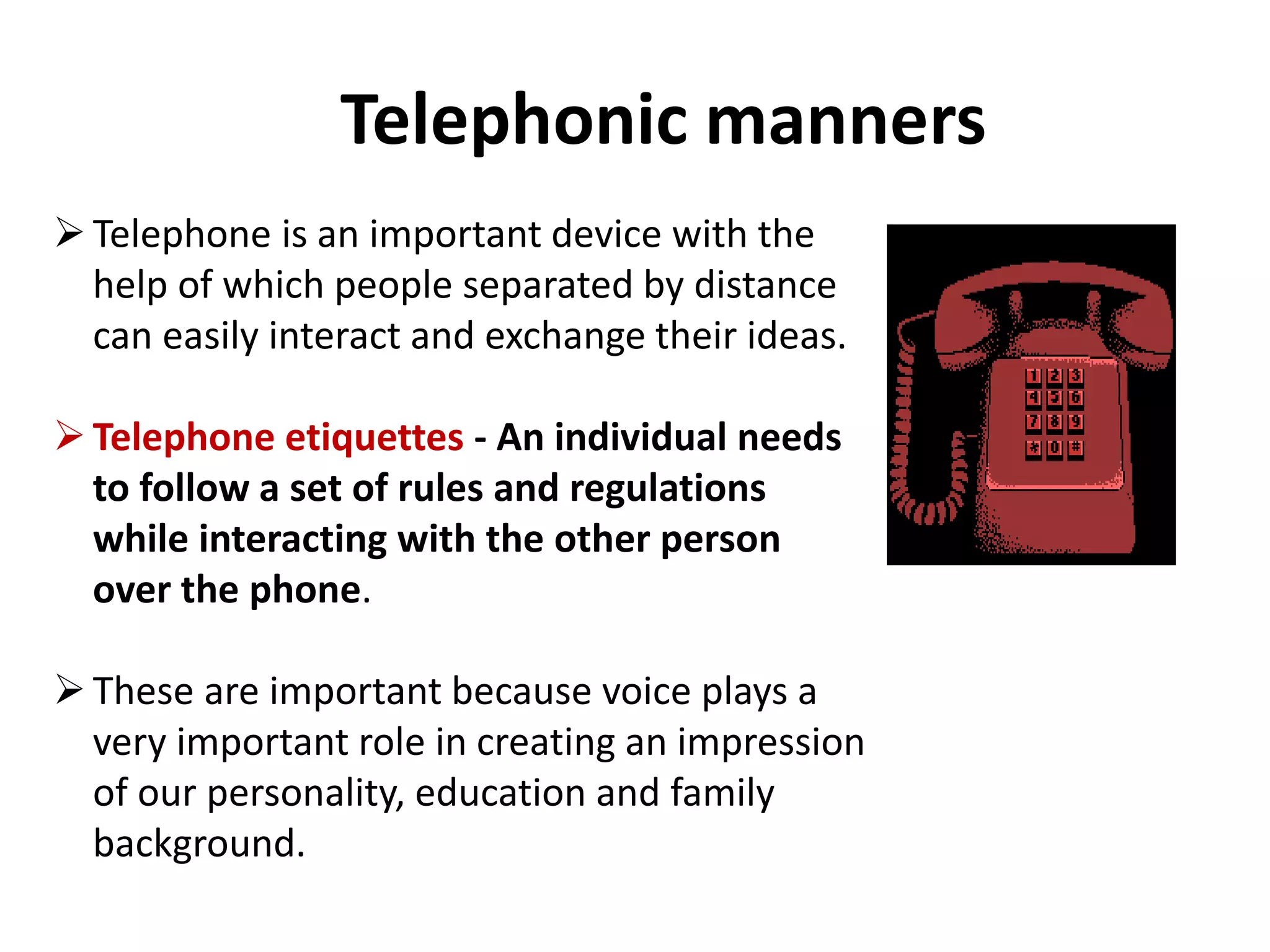 Telephonic manners

➢ Telephone is an important device with the help of which people separated by distance can easily interact and exchange their ideas.

➢ Telephone etiquettes - An individual needs to follow a set of rules and regulations while interacting with the other person over the phone.

➢ These are important because voice plays a very important role in creating an impression of our personality, education and family background.

1 2 3
4 5 6
7 8 9
* 0 #